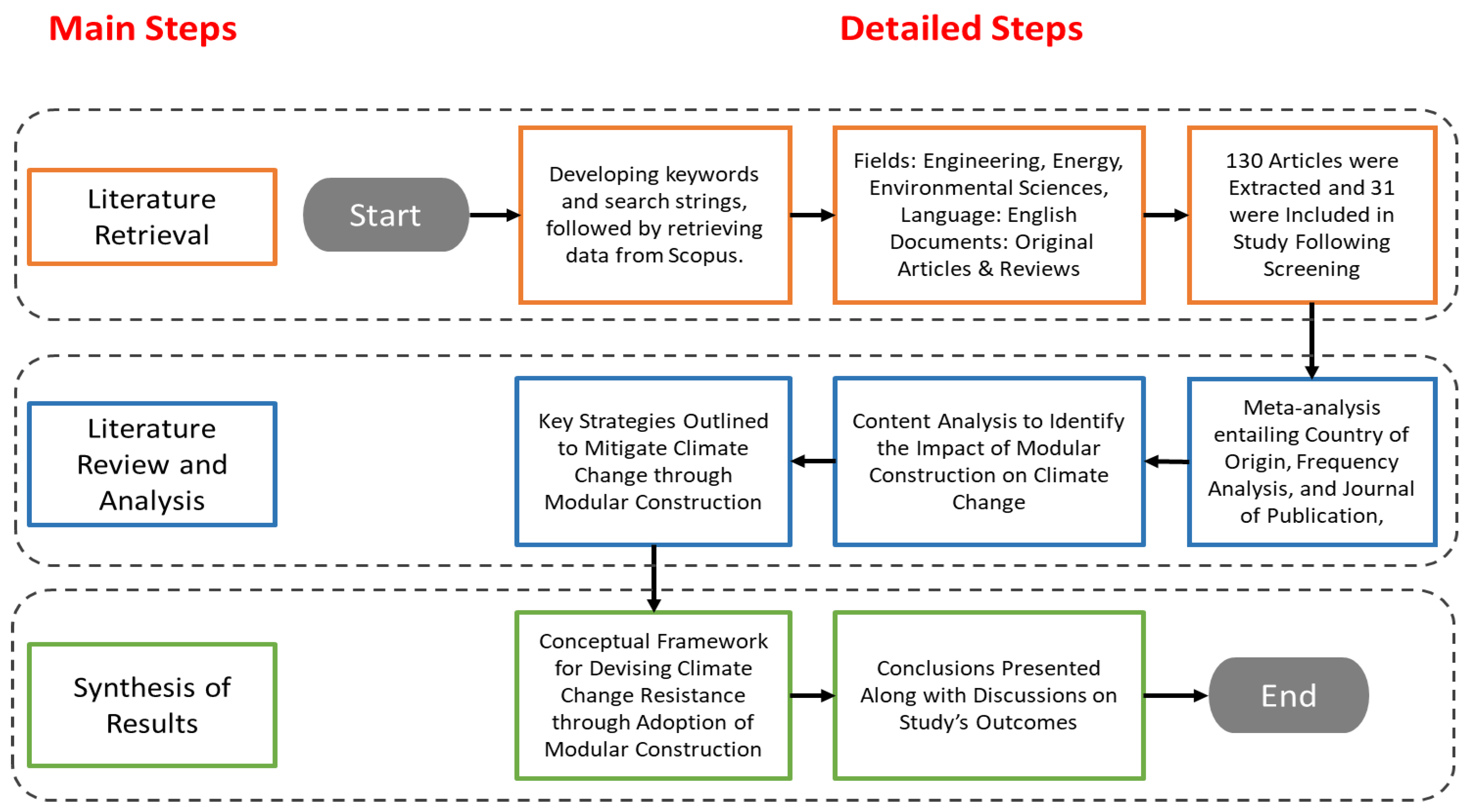 Main Steps

Detailed Steps

Literature Retrieval

Start

Developing keywords and search strings, followed by retrieving data from Scopus.

Fields: Engineering, Energy, Environmental Sciences, Language: English Documents: Original Articles & Reviews

130 Articles were Extracted and 31 were Included in Study Following Screening

Literature Review and Analysis

Meta-analysis entailing Country of Origin, Frequency Analysis, and Journal of Publication,

Content Analysis to Identify the Impact of Modular Construction on Climate Change

Key Strategies Outlined to Mitigate Climate Change through Modular Construction

Synthesis of Results

Conceptual Framework for Devising Climate Change Resistance through Adoption of Modular Construction

Conclusions Presented Along with Discussions on Study's Outcomes

End